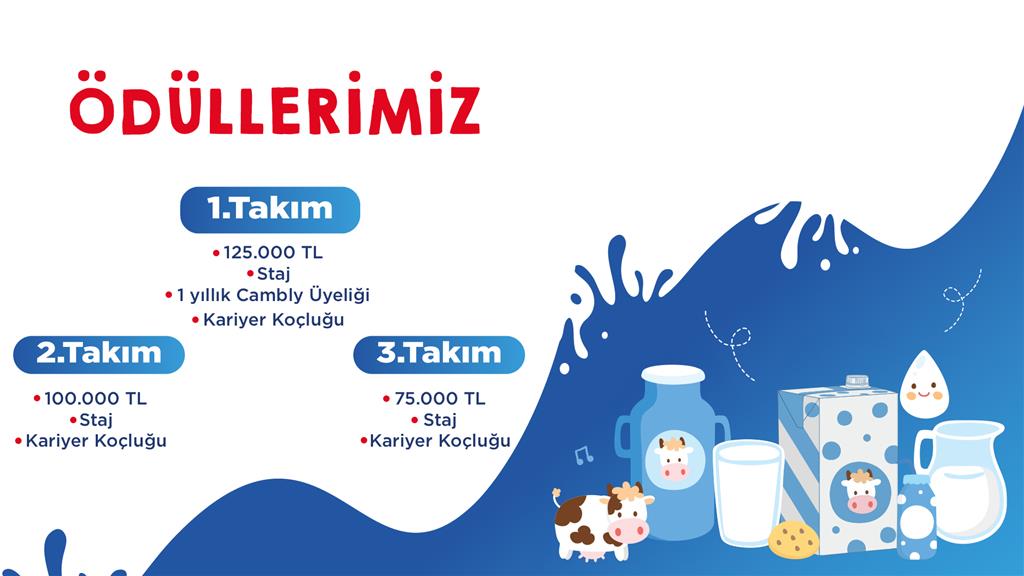 ÖDÜLLERİMİZ

1.Takım

• 125.000 TL
• Staj
• 1 yıllık Cambly Üyeliği
• Kariyer Koçluğu

2.Takım

• 100.000 TL
• Staj
• Kariyer Koçluğu

3.Takım

• 75.000 TL
• Staj
• Kariyer Koçluğu